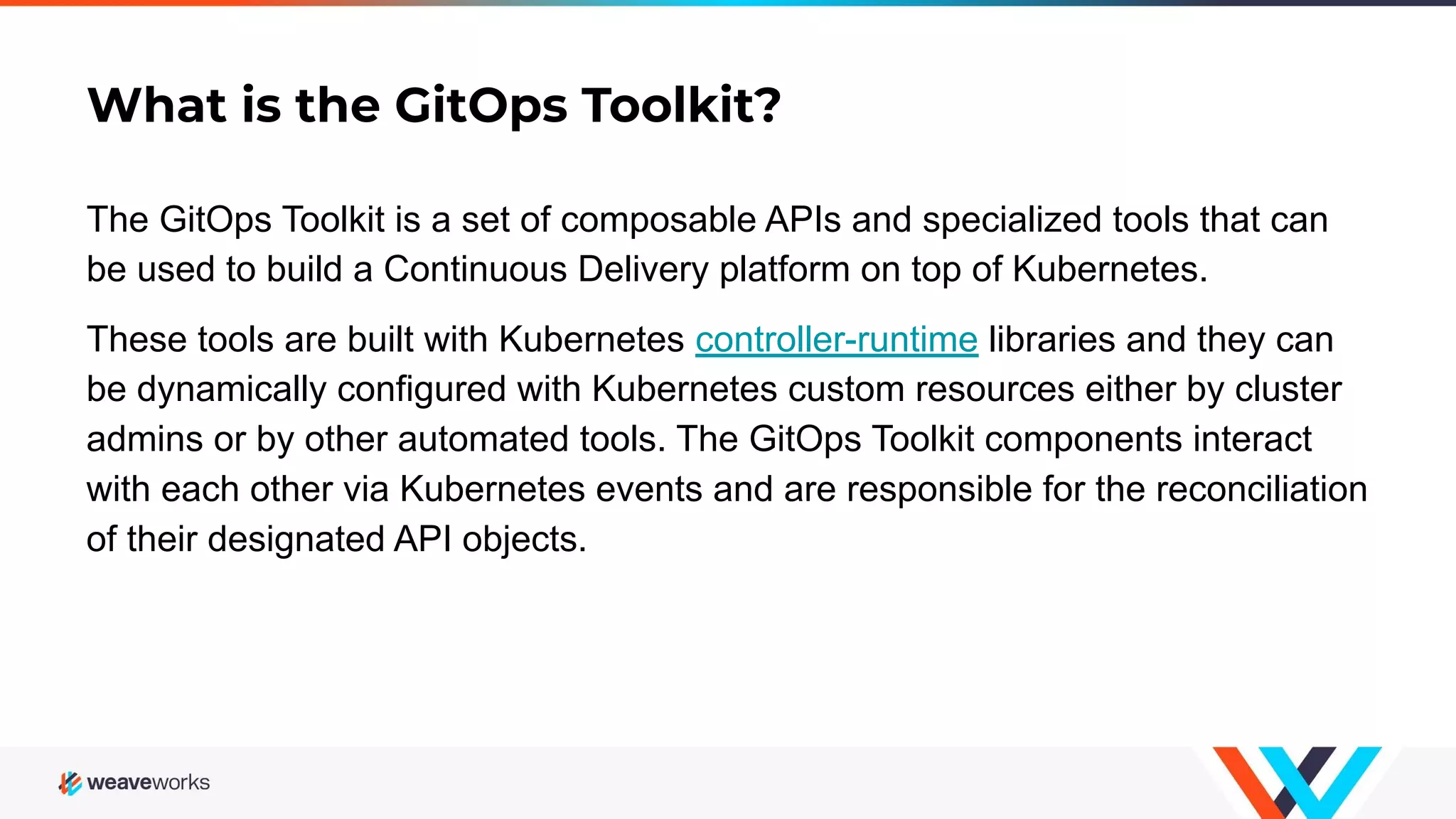 What is the GitOps Toolkit?

The GitOps Toolkit is a set of composable APIs and specialized tools that can be used to build a Continuous Delivery platform on top of Kubernetes.

These tools are built with Kubernetes controller-runtime libraries and they can be dynamically configured with Kubernetes custom resources either by cluster admins or by other automated tools. The GitOps Toolkit components interact with each other via Kubernetes events and are responsible for the reconciliation of their designated API objects.

weaveworks